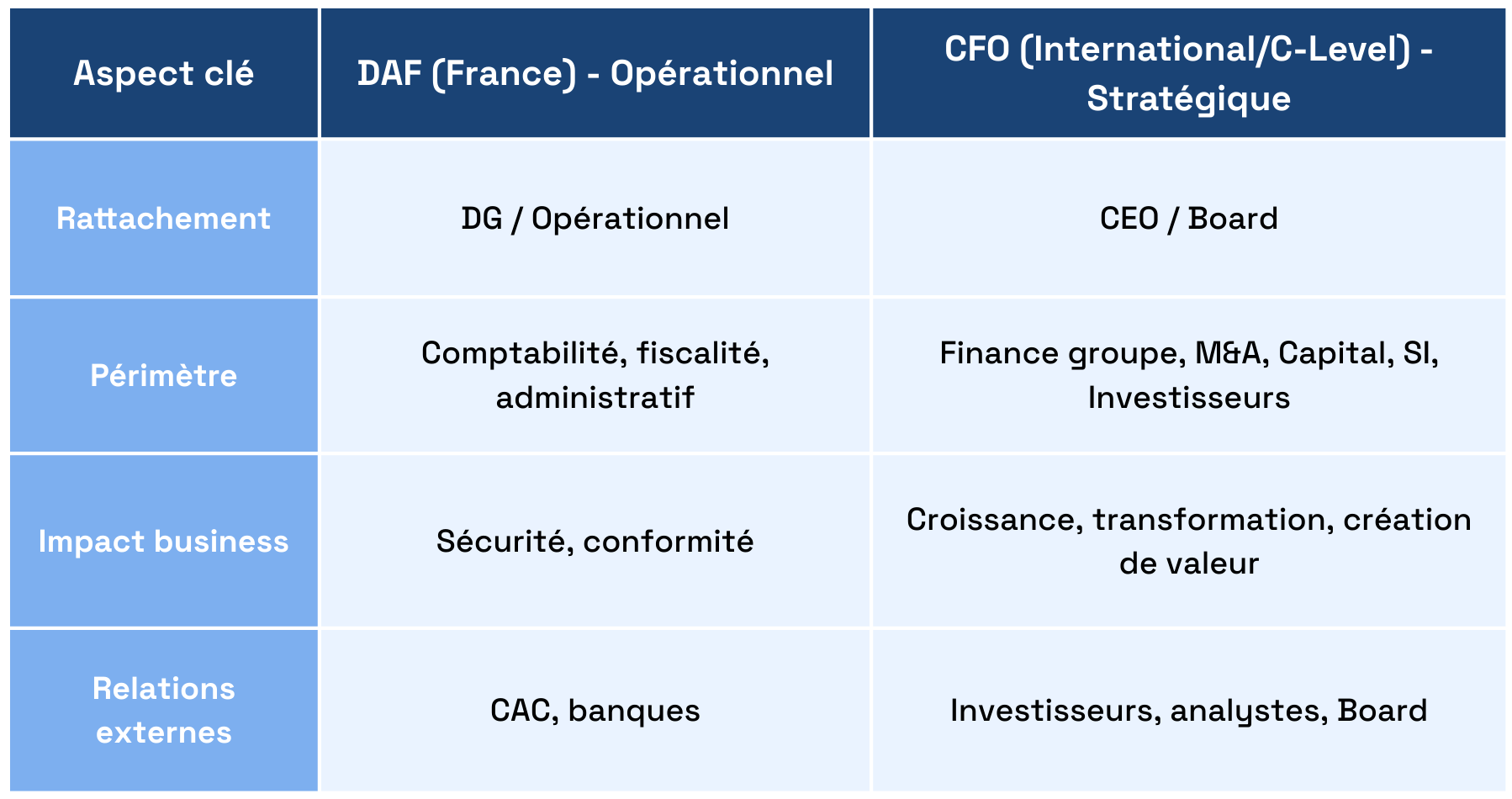 | Aspect clé | DAF (France) - Opérationnel | CFO (International/C-Level) - Stratégique |
|---|---|---|
| Rattachement | DG / Opérationnel | CEO / Board |
| Périmètre | Comptabilité, fiscalité, administratif | Finance groupe, M&A, Capital, SI, Investisseurs |
| Impact business | Sécurité, conformité | Croissance, transformation, création de valeur |
| Relations externes | CAC, banques | Investisseurs, analystes, Board |